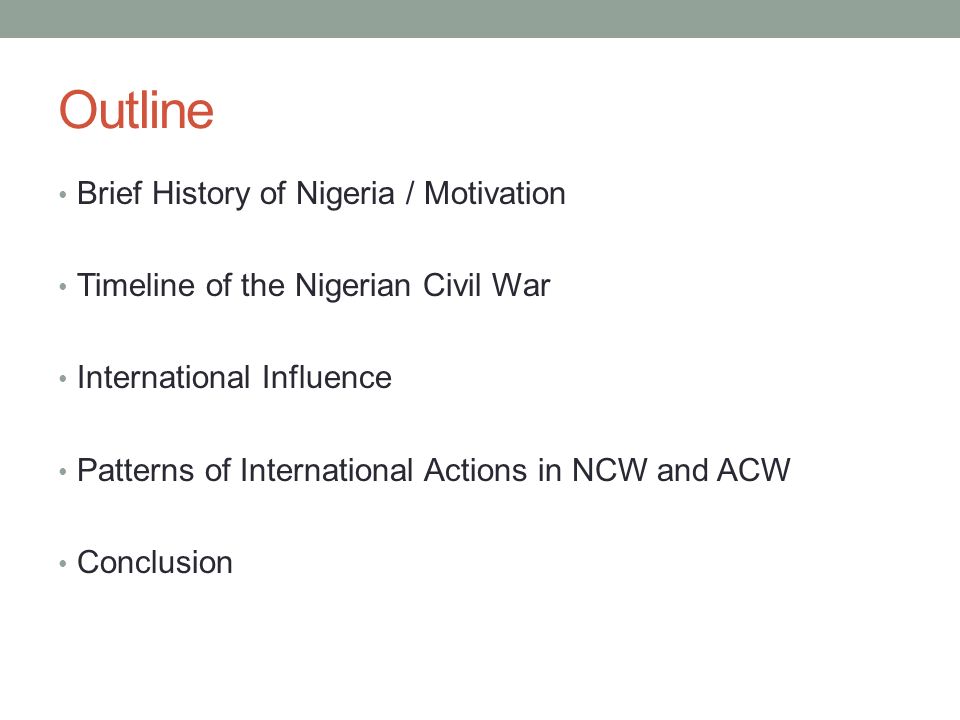 Outline

• Brief History of Nigeria / Motivation

• Timeline of the Nigerian Civil War

• International Influence

• Patterns of International Actions in NCW and ACW

• Conclusion